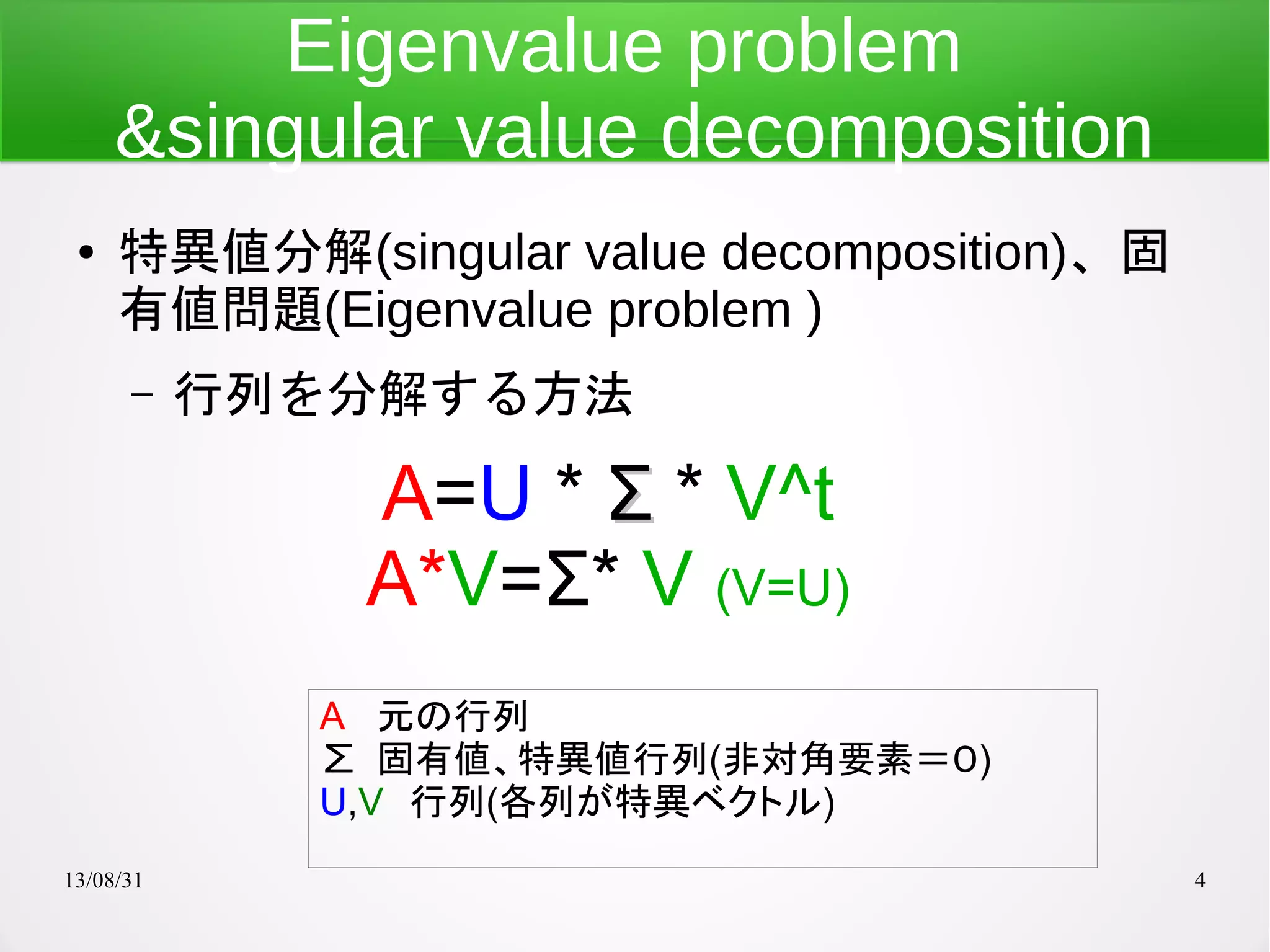 Eigenvalue problem &singular value decomposition

• 特異値分解(singular value decomposition)、固有値問題(Eigenvalue problem )

– 行列を分解する方法

A=U * Σ * V^t
A*V=Σ* V (V=U)

A 元の行列
Σ 固有値、特異値行列(非対角要素＝0)
U,V 行列(各列が特異ベクトル)

13/08/31

4